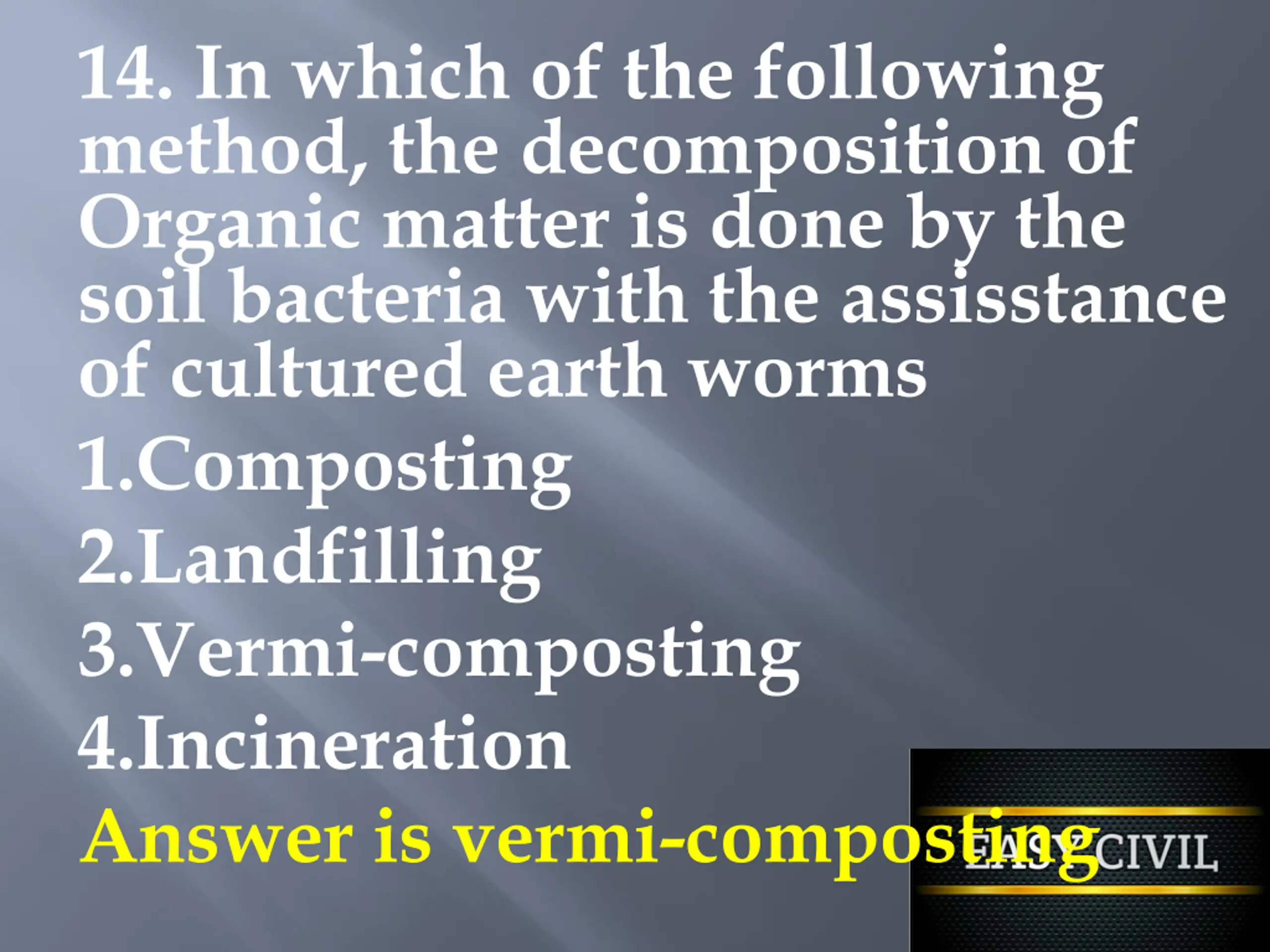 14. In which of the following method, the decomposition of Organic matter is done by the soil bacteria with the assisstance of cultured earth worms

1.Composting

2.Landfilling

3.Vermi-composting

4.Incineration

Answer is vermi-composting

EASY CIVIL